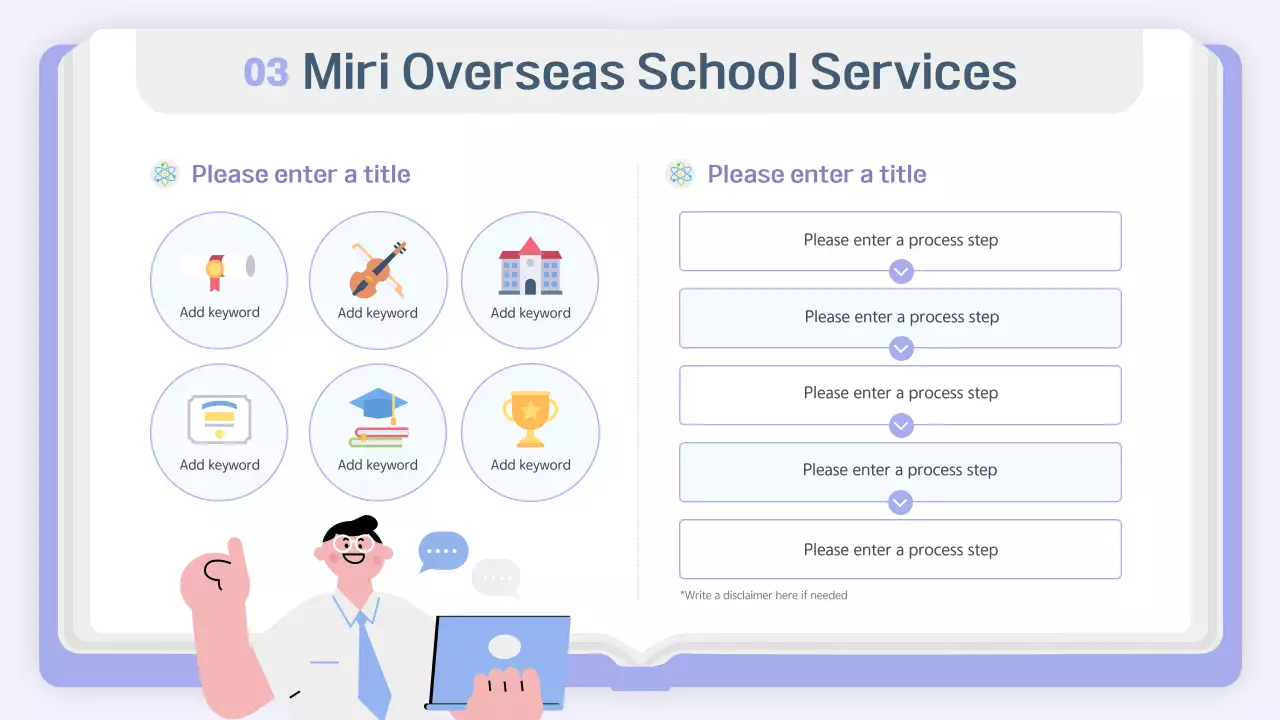 03 Miri Overseas School Services

Please enter a title

Add keyword

Add keyword

Add keyword

Add keyword

Add keyword

Add keyword

Please enter a title

Please enter a process step

Please enter a process step

Please enter a process step

Please enter a process step

Please enter a process step

*Write a disclaimer here if needed